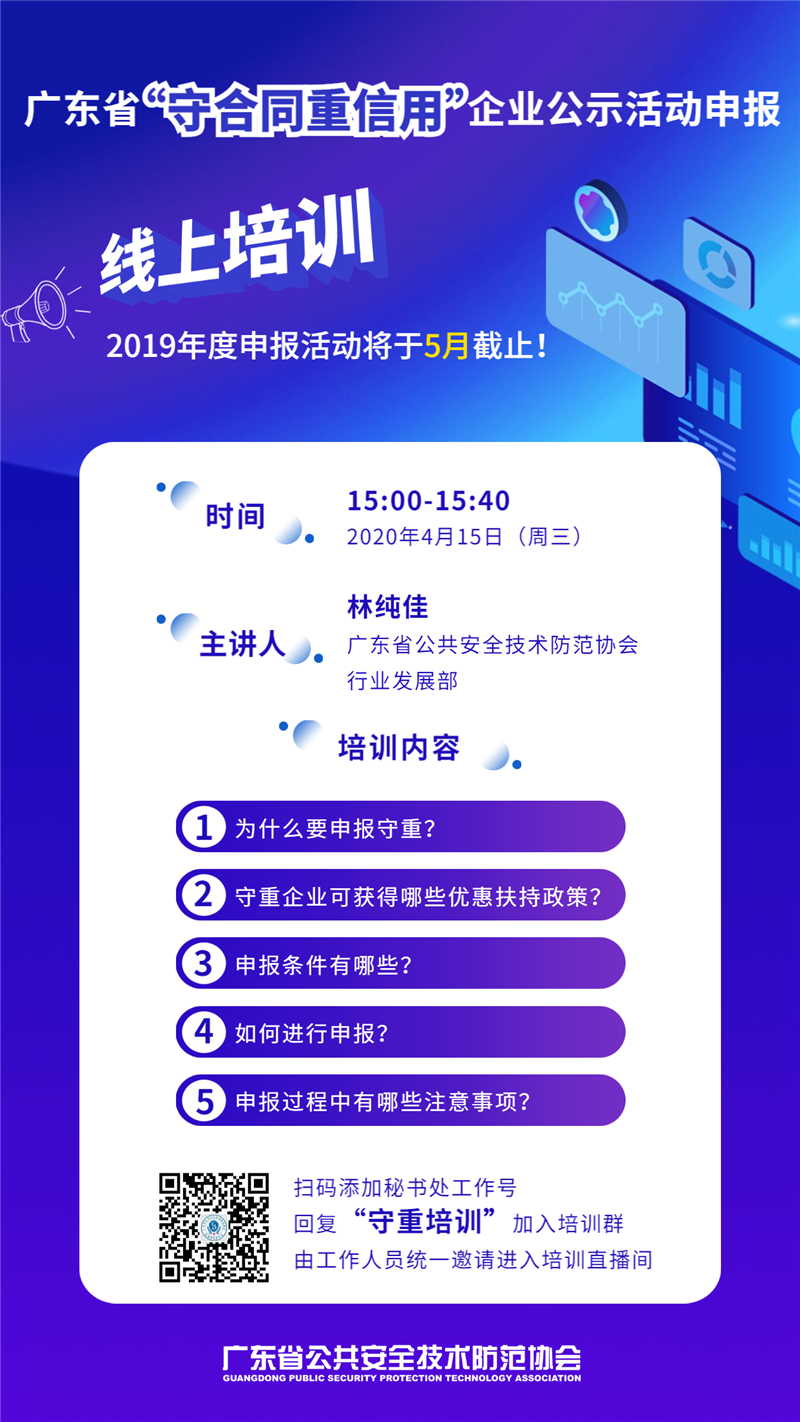 广东省“守合同重信用”企业公示活动申报

线上培训

2019年度申报活动将于5月截止！

时间

15:00-15:40
2020年4月15日（周三）

主讲人

林纯佳
广东省公共安全技术防范协会
行业发展部

培训内容

1 为什么要申报守重？

2 守重企业可获得哪些优惠扶持政策？

3 申报条件有哪些？

4 如何进行申报？

5 申报过程中有哪些注意事项？

扫码添加秘书处工作号
回复“守重培训”加入培训群
由工作人员统一邀请进入培训直播间

广东省公共安全技术防范协会
GUANGDONG PUBLIC SECURITY PROTECTION TECHNOLOGY ASSOCIATION